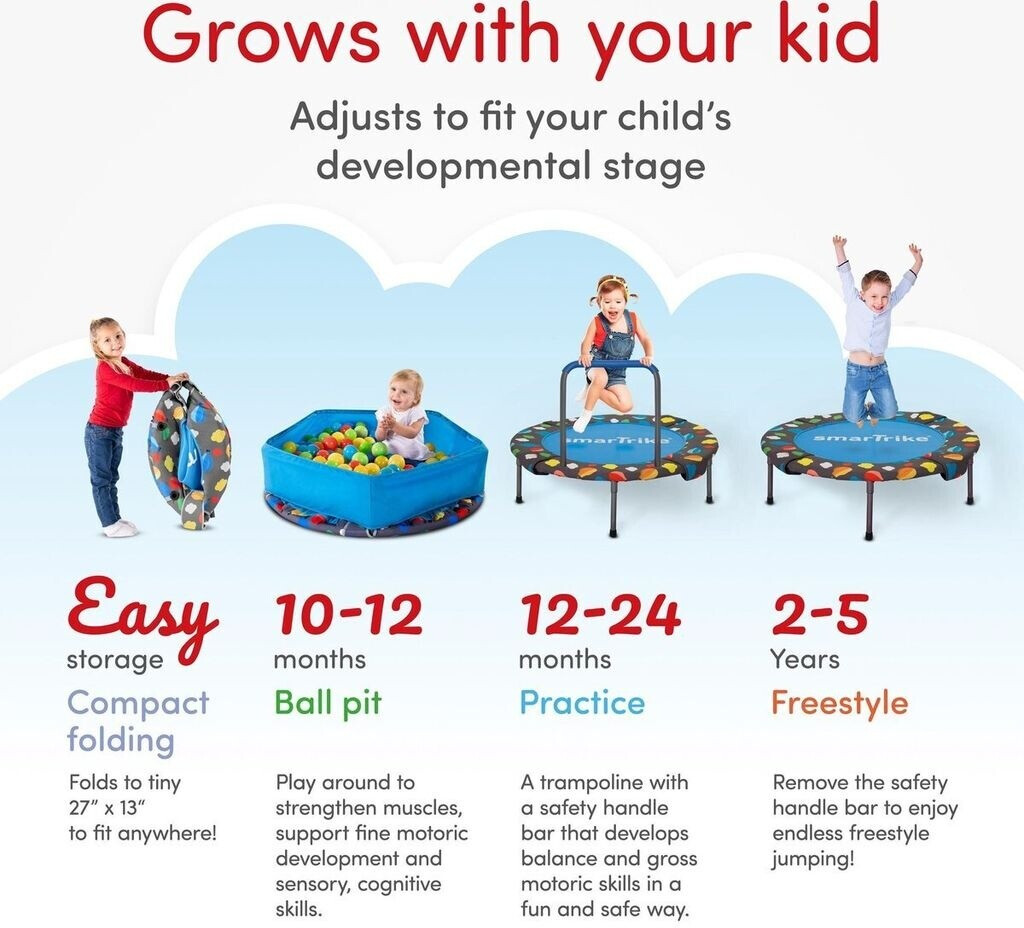 Grows with your kid

Adjusts to fit your child's developmental stage

smarTrike

smarTrike

Easy
storage
Compact folding

Folds to tiny 27" x 13" to fit anywhere!

10-12
months
Ball pit

Play around to strengthen muscles, support fine motoric development and sensory, cognitive skills.

12-24
months
Practice

A trampoline with a safety handle bar that develops balance and gross motoric skills in a fun and safe way.

2-5
Years
Freestyle

Remove the safety handle bar to enjoy endless freestyle jumping!